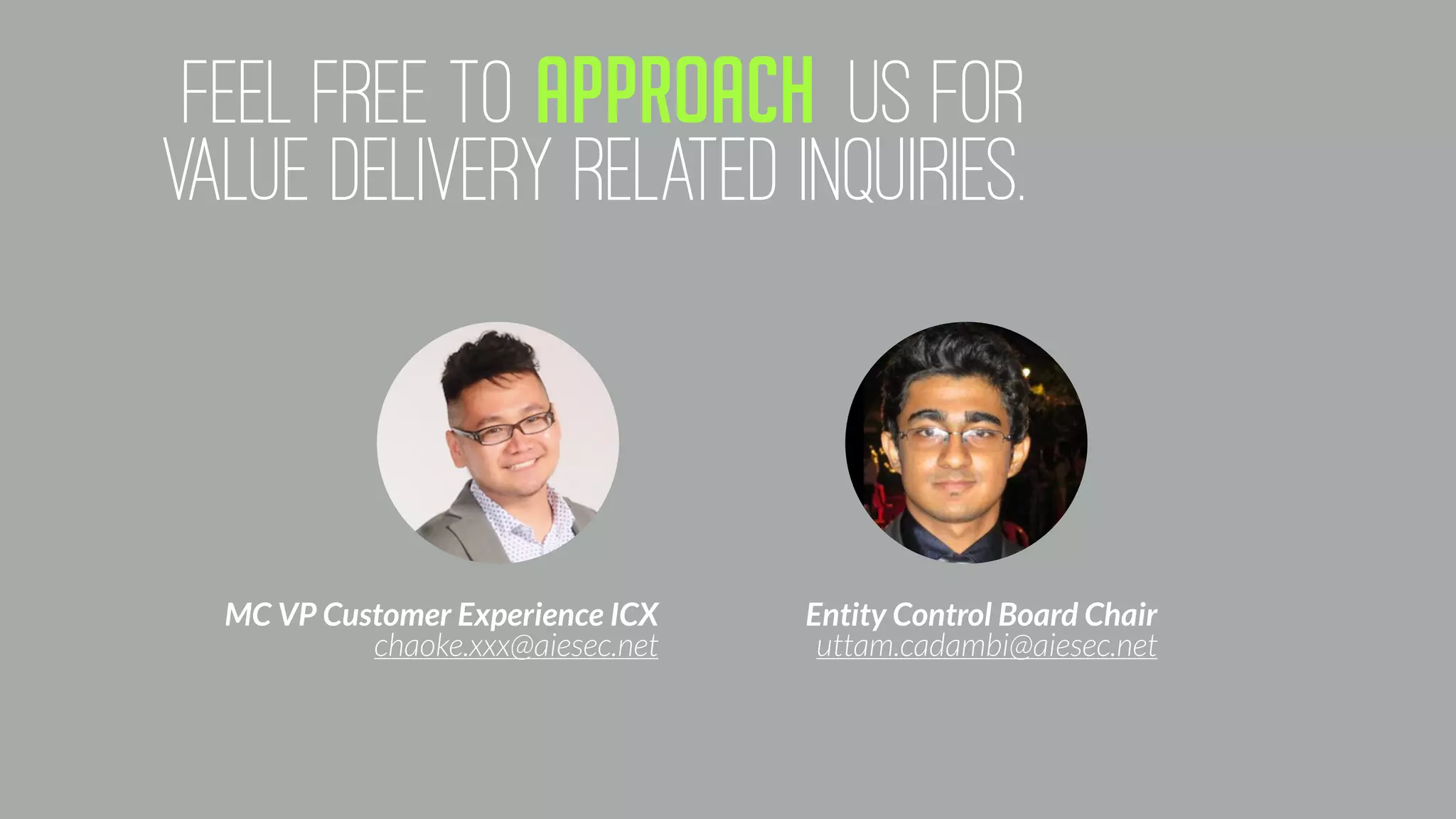 FEEL FREE TO APPROACH US FOR VALUE DELIVERY RELATED INQUIRIES.

MC VP Customer Experience ICX
chaoke.xxx@aiesec.net

Entity Control Board Chair
uttam.cadambi@aiesec.net